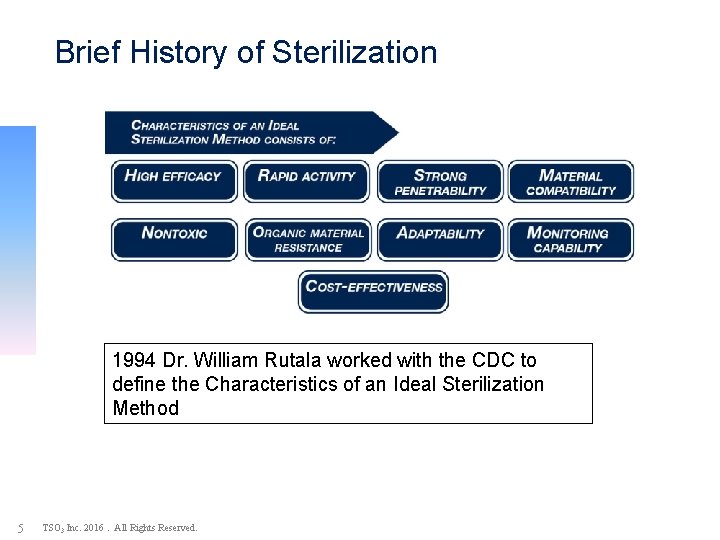 Brief History of Sterilization

CHARACTERISTICS OF AN IDEAL STERILIZATION METHOD CONSISTS OF:

HIGH EFFICACY

RAPID ACTIVITY

STRONG PENETRABILITY

MATERIAL COMPATIBILITY

NONTOXIC

ORGANIC MATERIAL RESISTANCE

ADAPTABILITY

MONITORING CAPABILITY

COST-EFFECTIVENESS

1994 Dr. William Rutala worked with the CDC to define the Characteristics of an Ideal Sterilization Method

5 $TSO_3$ Inc. 2016 . All Rights Reserved.